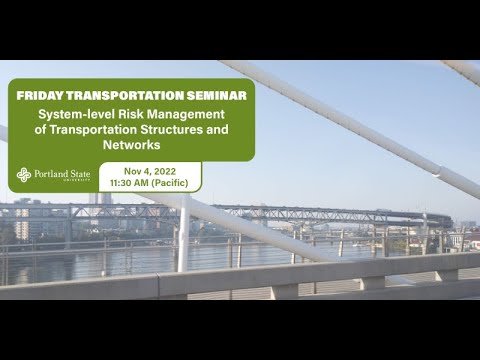 FRIDAY TRANSPORTATION SEMINAR

System-level Risk Management of Transportation Structures and Networks

Portland State UNIVERSITY

Nov 4, 2022
11:30 AM (Pacific)